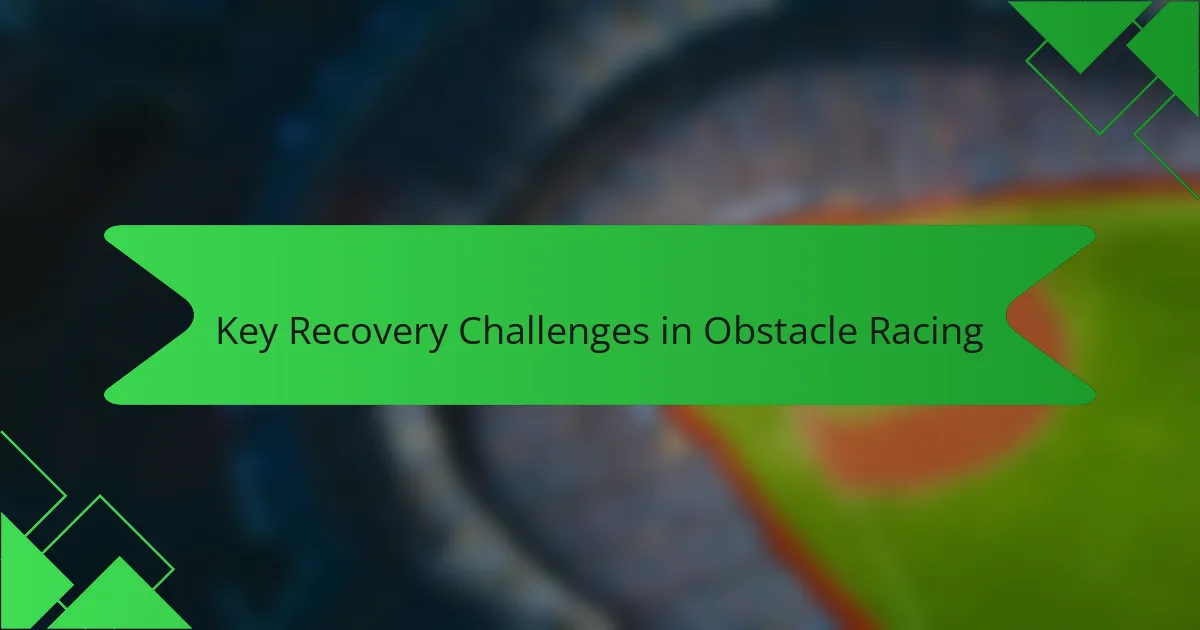 Key Recovery Challenges in Obstacle Racing